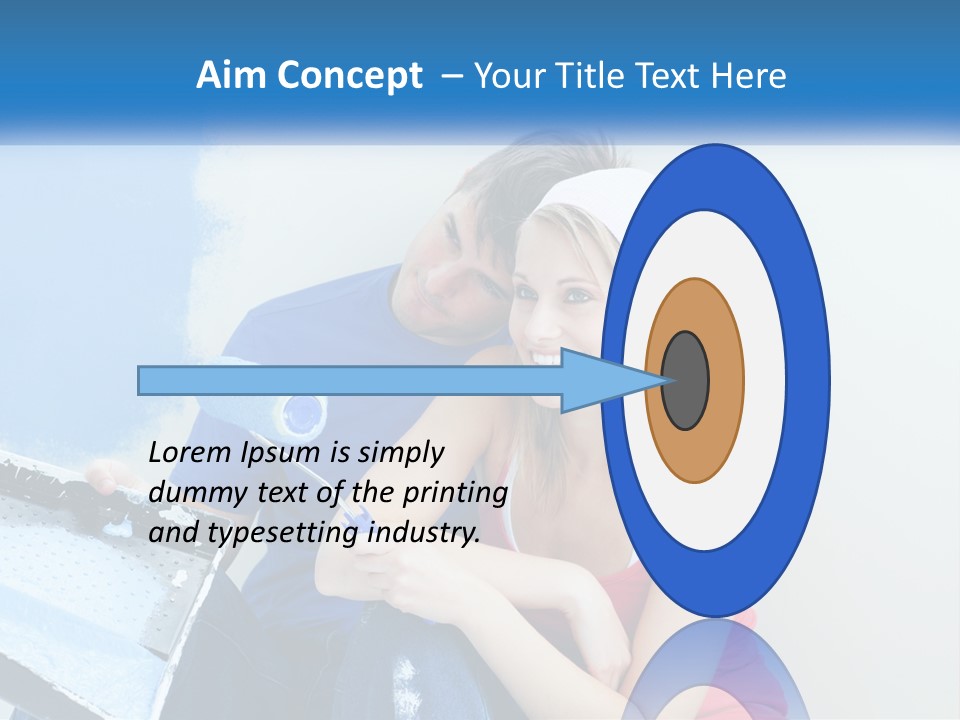 Aim Concept – Your Title Text Here

Lorem Ipsum is simply dummy text of the printing and typesetting industry.